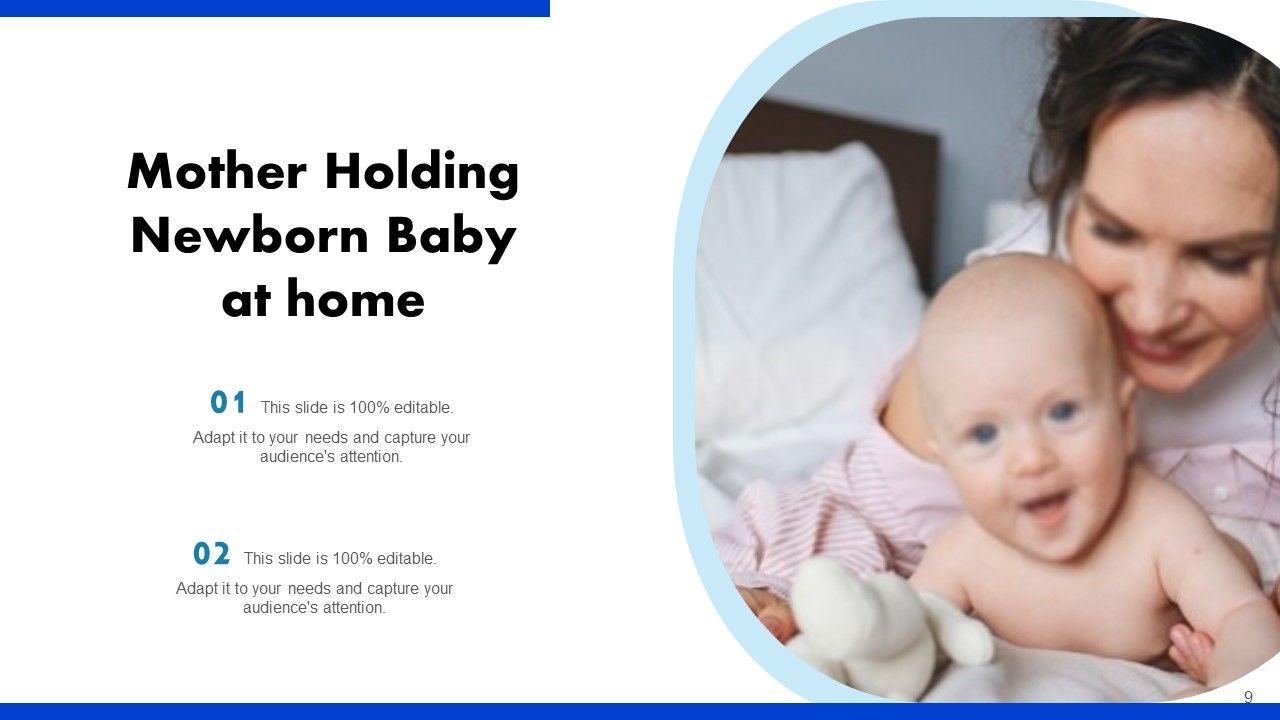 Mother Holding Newborn Baby at home

01 This slide is 100% editable.
Adapt it to your needs and capture your audience's attention.

02 This slide is 100% editable.
Adapt it to your needs and capture your audience's attention.

9